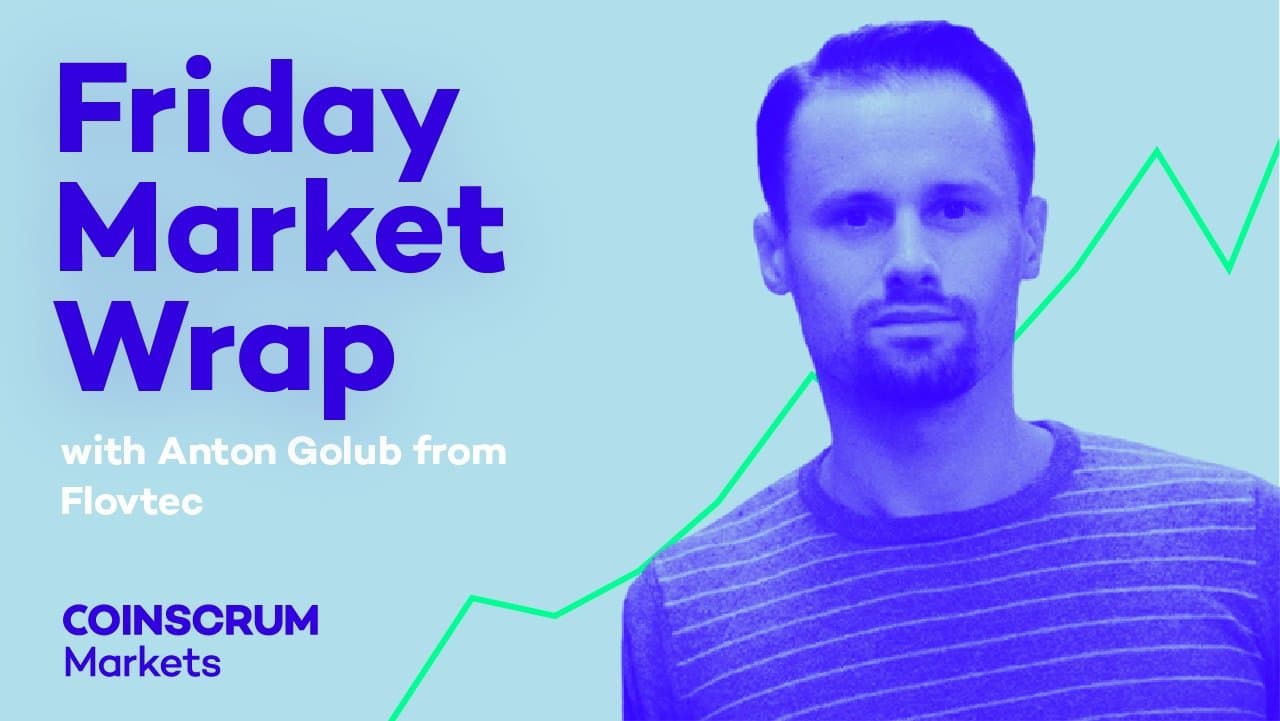 Friday Market Wrap

with Anton Golub from Flovtec

COINSCRUM
Markets